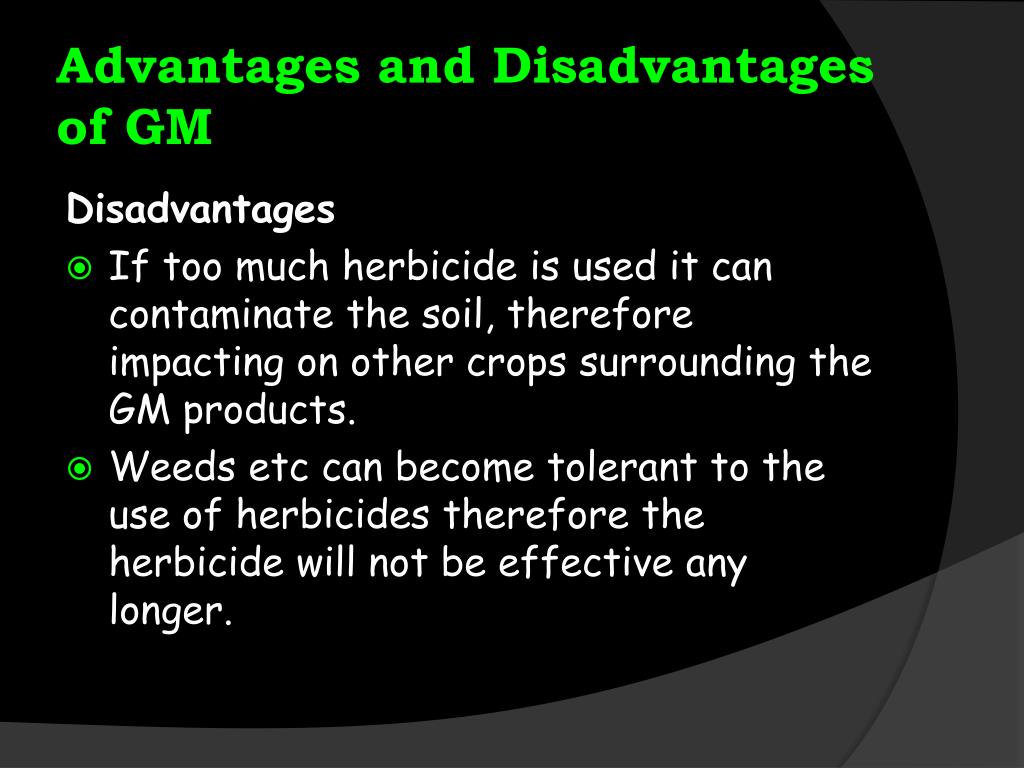 Advantages and Disadvantages of GM

Disadvantages

If too much herbicide is used it can contaminate the soil, therefore impacting on other crops surrounding the GM products.

Weeds etc can become tolerant to the use of herbicides therefore the herbicide will not be effective any longer.